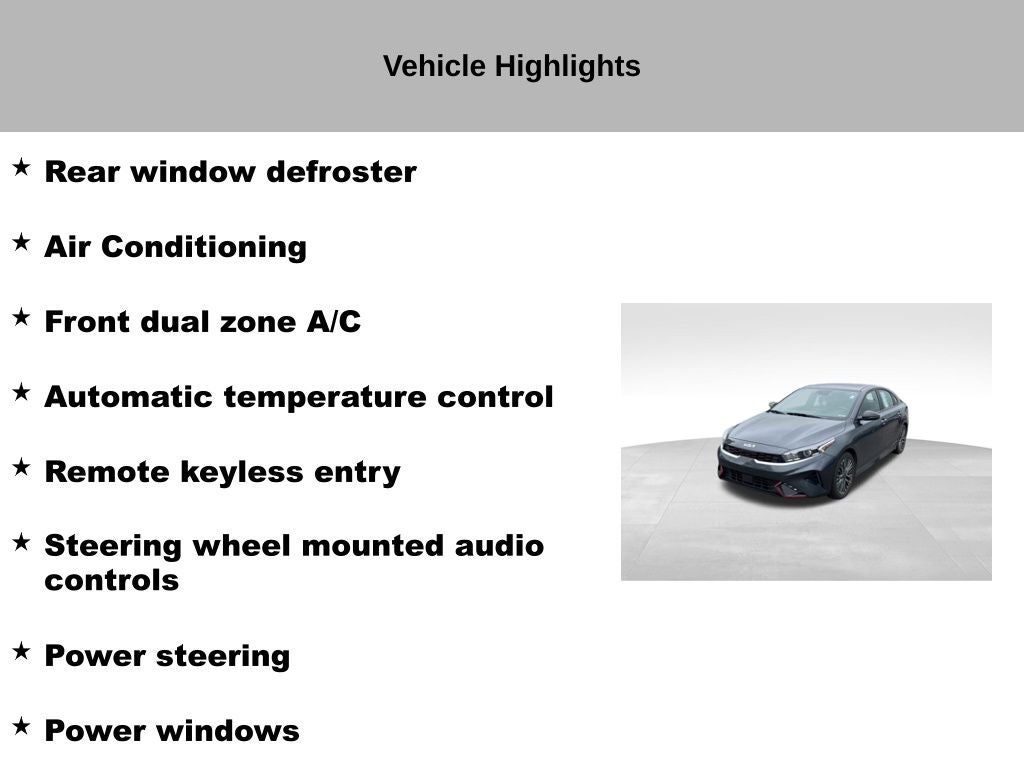 Vehicle Highlights

★ Rear window defroster

★ Air Conditioning

★ Front dual zone A/C

★ Automatic temperature control

★ Remote keyless entry

★ Steering wheel mounted audio controls

★ Power steering

★ Power windows